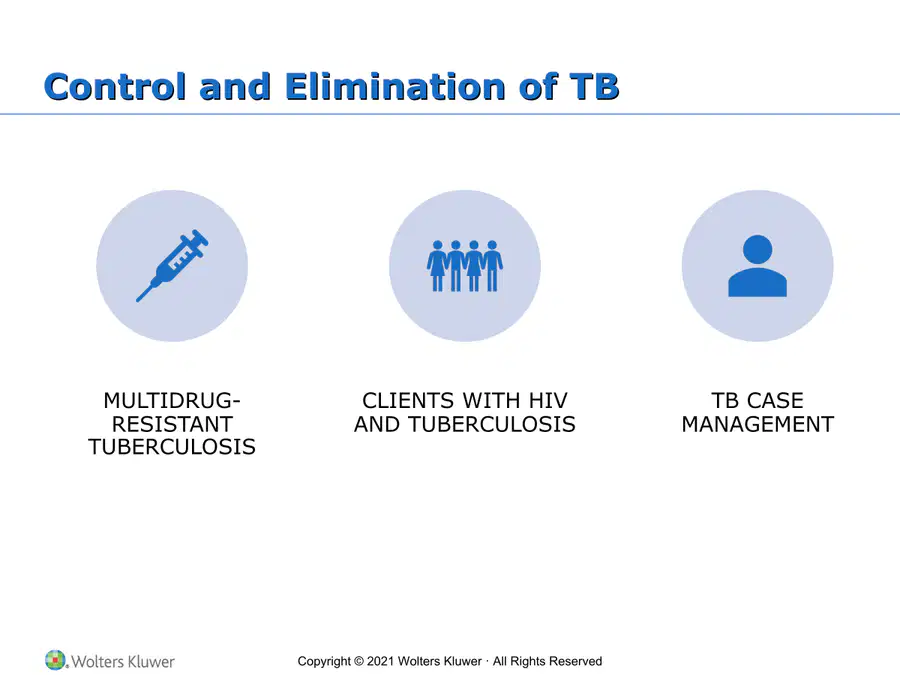 Control and Elimination of TB

MULTIDRUG-RESISTANT TUBERCULOSIS

CLIENTS WITH HIV AND TUBERCULOSIS

TB CASE MANAGEMENT

Wolters Kluwer

Copyright © 2021 Wolters Kluwer · All Rights Reserved